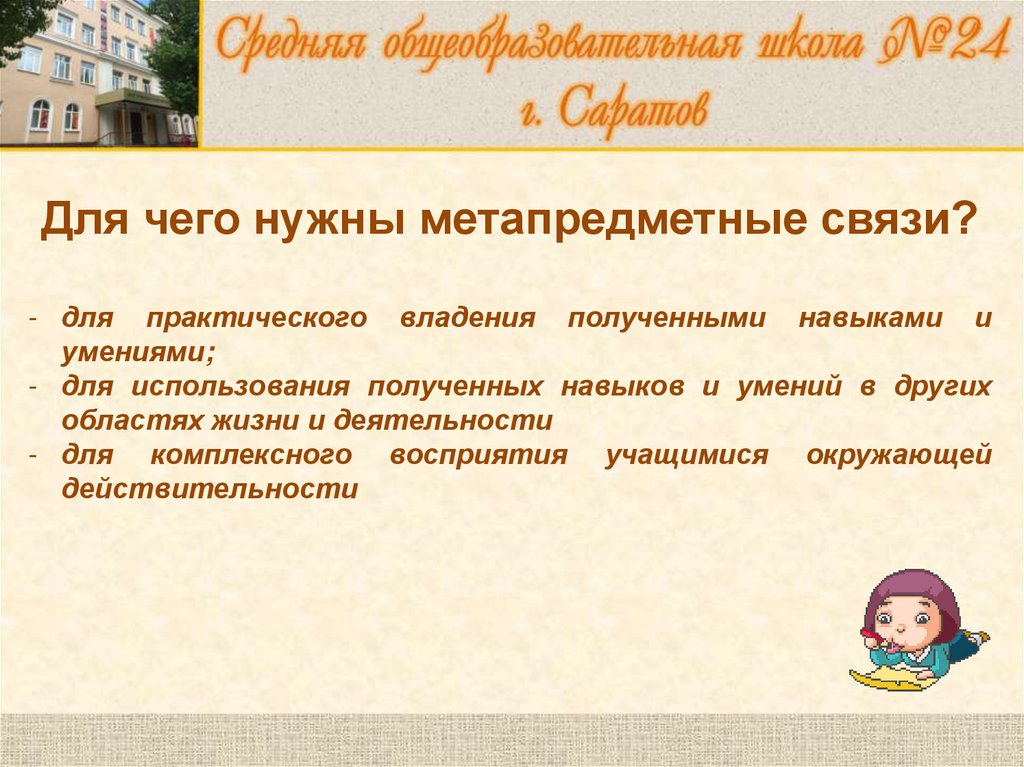 Средняя общеобразовательная школа №24
г. Саратов

Для чего нужны метапредметные связи?

- для практического владения полученными навыками и умениями;
- для использования полученных навыков и умений в других областях жизни и деятельности
- для комплексного восприятия учащимися окружающей действительности